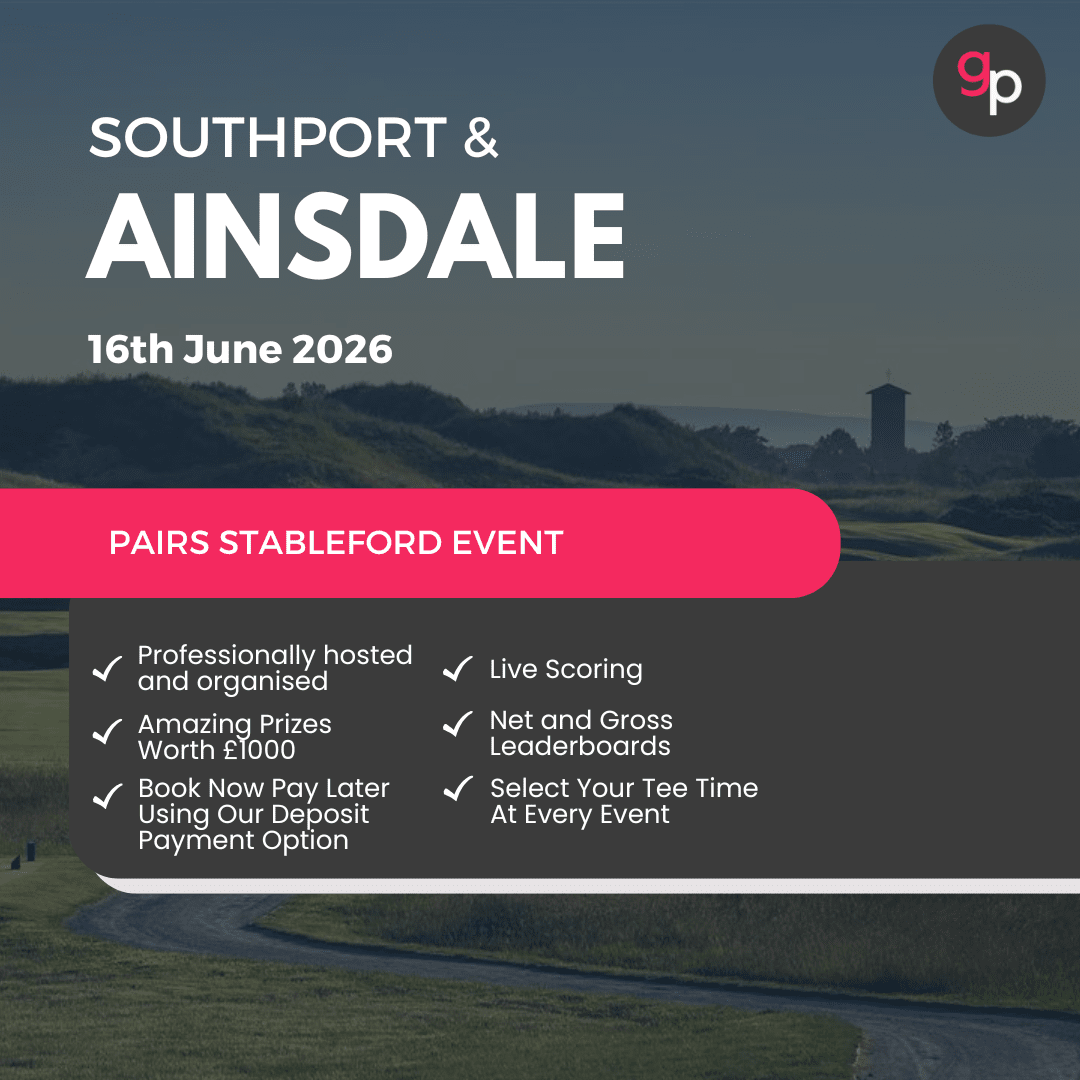 gp

SOUTHPORT &
AINSDALE

16th June 2026

PAIRS STABLEFORD EVENT

✓ Professionally hosted and organised

✓ Amazing Prizes Worth £1000

✓ Book Now Pay Later Using Our Deposit Payment Option

✓ Live Scoring

✓ Net and Gross Leaderboards

✓ Select Your Tee Time At Every Event